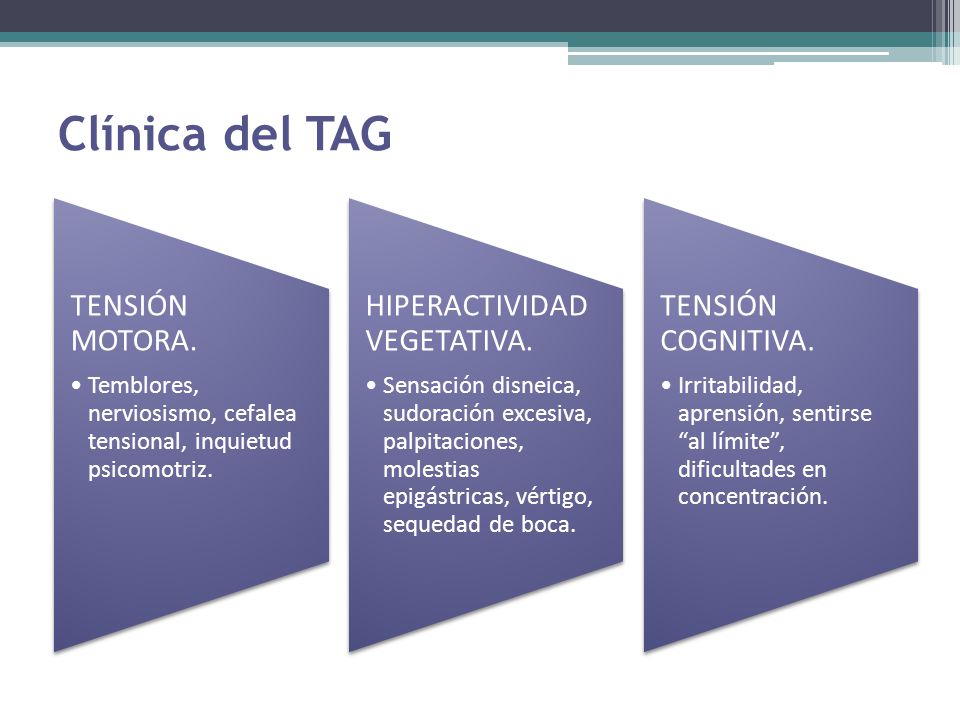 Clínica del TAG

TENSIÓN MOTORA.

• Temblores, nerviosismo, cefalea tensional, inquietud psicomotriz.

HIPERACTIVIDAD VEGETATIVA.

• Sensación disneica, sudoración excesiva, palpitaciones, molestias epigástricas, vértigo, sequedad de boca.

TENSIÓN COGNITIVA.

• Irritabilidad, aprensión, sentirse “al límite”, dificultades en concentración.